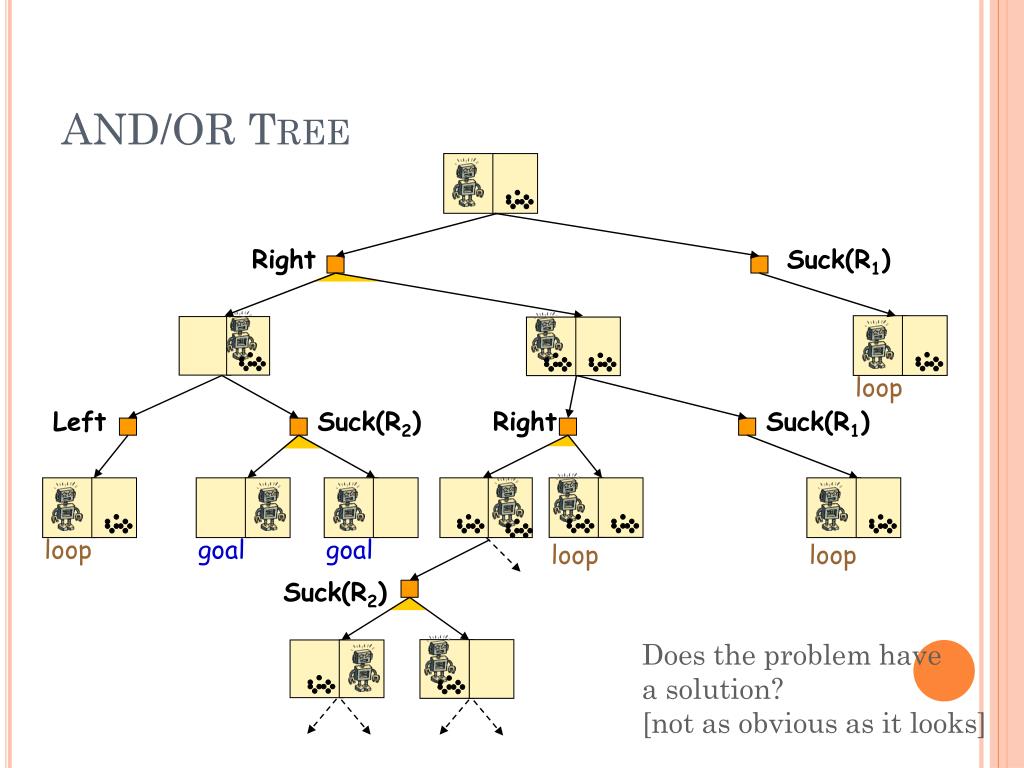 AND/OR TREE

Right

Suck($R_1$)

loop

Left

Suck($R_2$)

Right

Suck($R_1$)

loop

goal

goal

loop

loop

Suck($R_2$)

Does the problem have a solution?
[not as obvious as it looks]